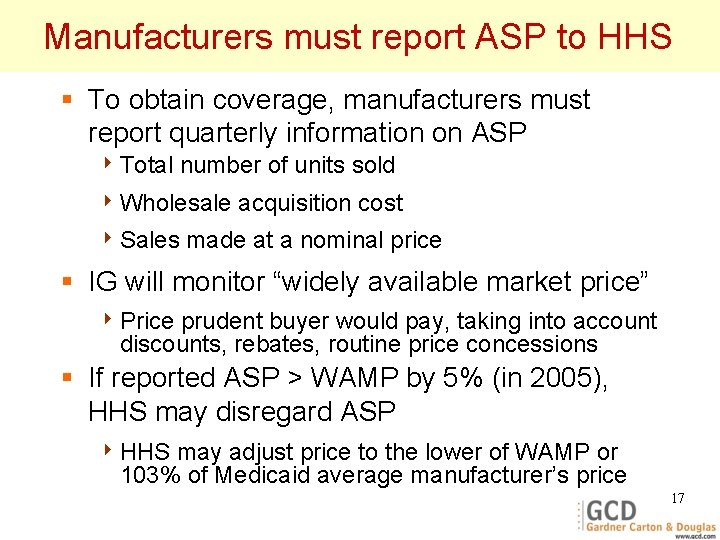 Manufacturers must report ASP to HHS

▪ To obtain coverage, manufacturers must report quarterly information on ASP

‣ Total number of units sold

‣ Wholesale acquisition cost

‣ Sales made at a nominal price

▪ IG will monitor “widely available market price”

‣ Price prudent buyer would pay, taking into account discounts, rebates, routine price concessions

▪ If reported ASP > WAMP by 5% (in 2005), HHS may disregard ASP

‣ HHS may adjust price to the lower of WAMP or 103% of Medicaid average manufacturer’s price

17

GCD
Gardner Carton & Douglas
www.gcd.com